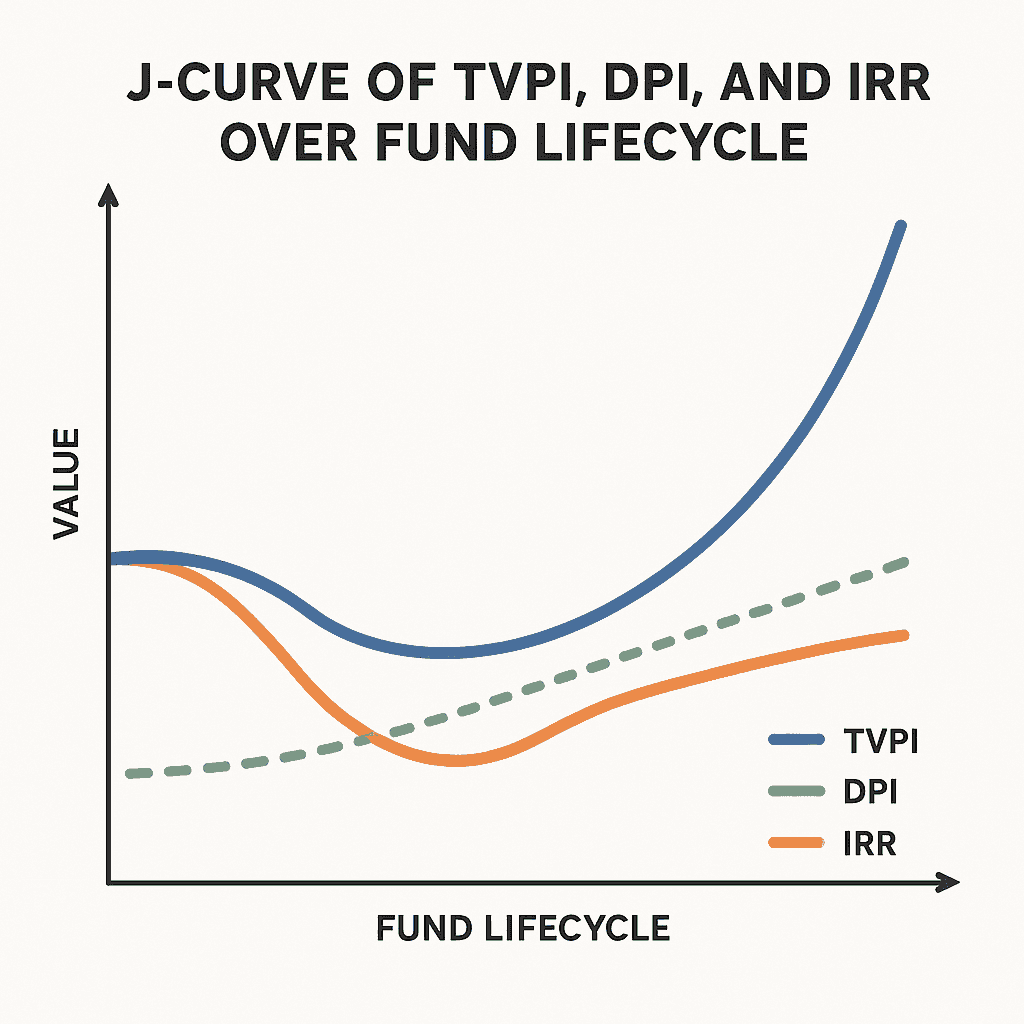 J-CURVE OF TVPI, DPI, AND IRR OVER FUND LIFECYCLE

VALUE

TVPI
DPI
IRR

FUND LIFECYCLE